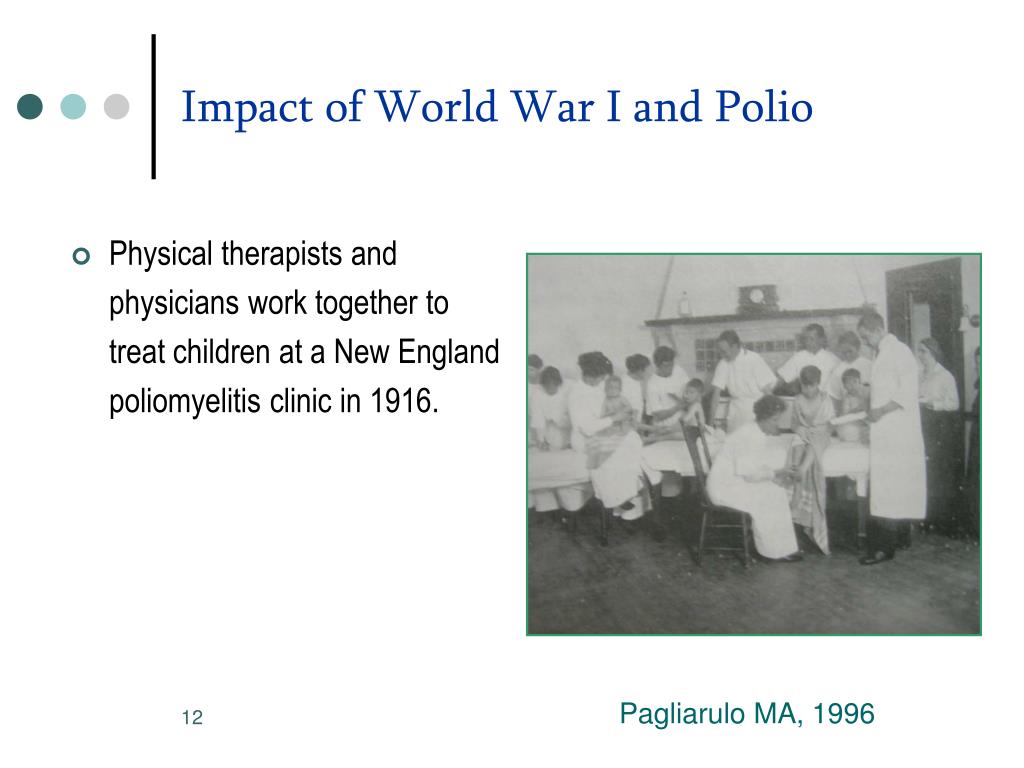 Impact of World War I and Polio

Physical therapists and physicians work together to treat children at a New England poliomyelitis clinic in 1916.

12

Pagliarulo MA, 1996